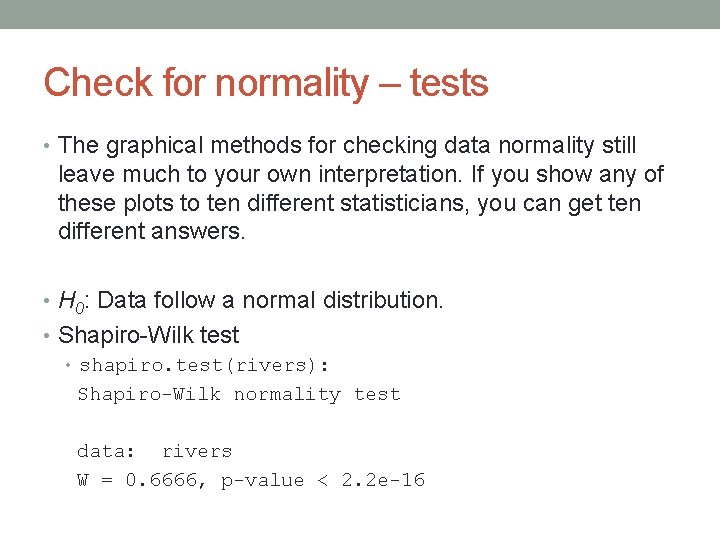 Check for normality – tests

• The graphical methods for checking data normality still leave much to your own interpretation. If you show any of these plots to ten different statisticians, you can get ten different answers.

• $H_0$: Data follow a normal distribution.
• Shapiro-Wilk test
  • shapiro.test(rivers):
  Shapiro-Wilk normality test

  data: rivers
  W = 0.6666, p-value < 2.2e-16